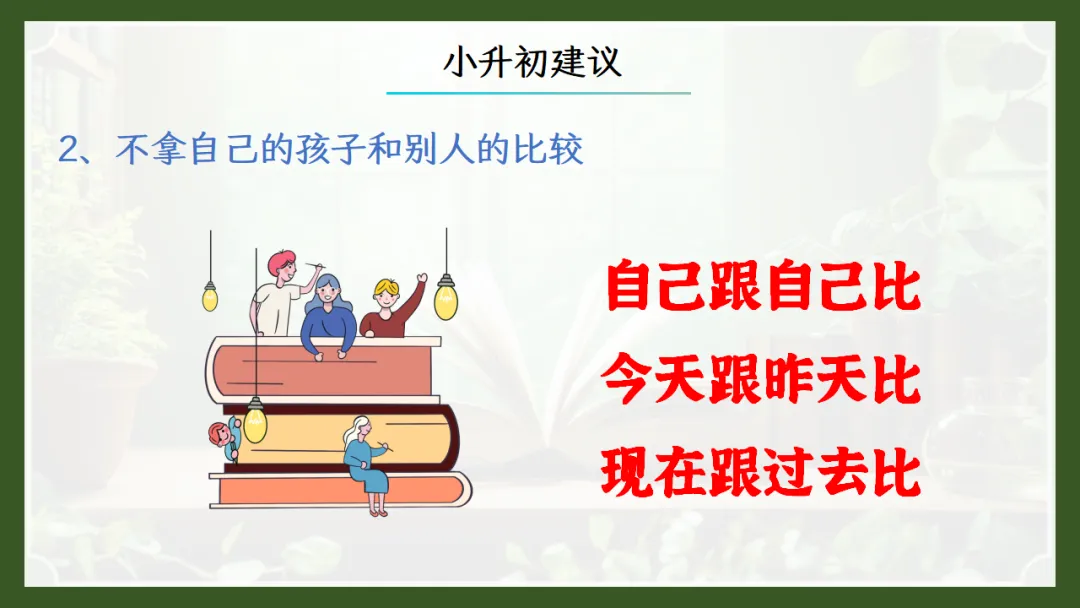 小升初建议

2、不拿自己的孩子和别人的比较

自己跟自己比

今天跟昨天比

现在跟过去比